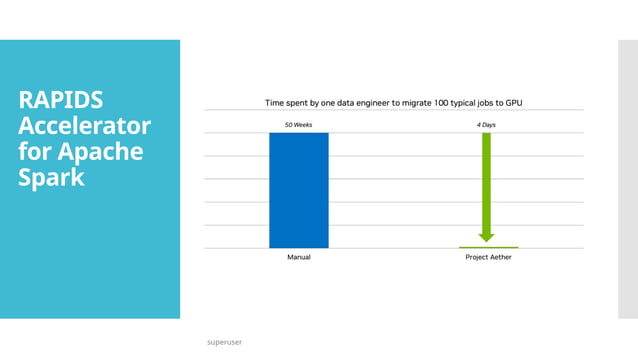 RAPIDS Accelerator for Apache Spark

Time spent by one data engineer to migrate 100 typical jobs to GPU

50 Weeks

4 Days

Manual

Project Aether

superuser